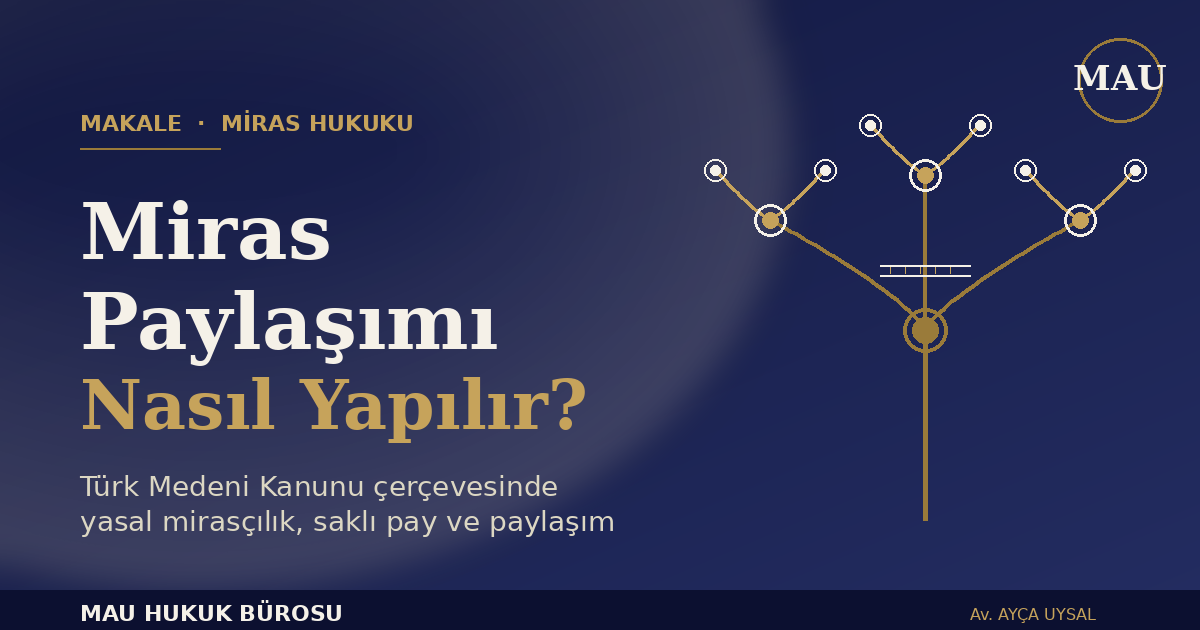 MAU

MAKALE · MİRAS HUKUKU

Miras Paylaşımı Nasıl Yapılır?

Türk Medeni Kanunu çerçevesinde yasal mirasçılık, saklı pay ve paylaşım

MAU HUKUK BÜROSU

Av. AYÇA UYSAL